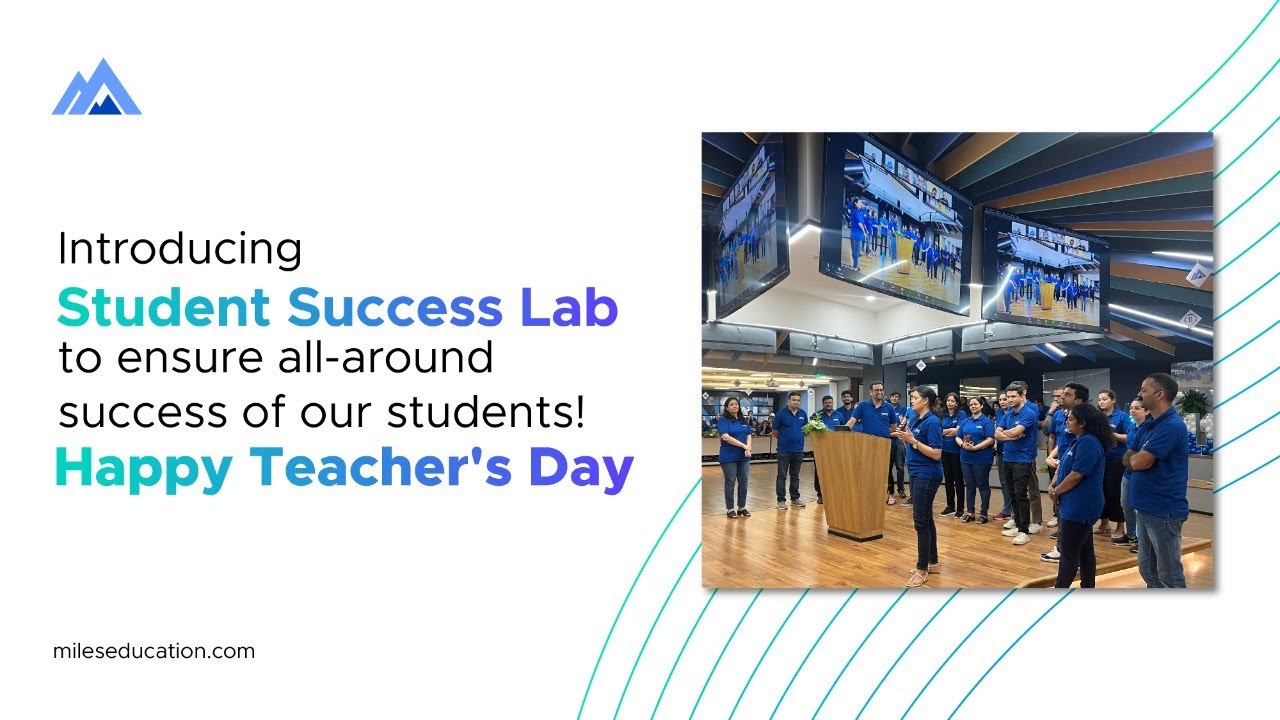 Introducing
Student Success Lab
to ensure all-around success of our students!
Happy Teacher's Day

mileseducation.com